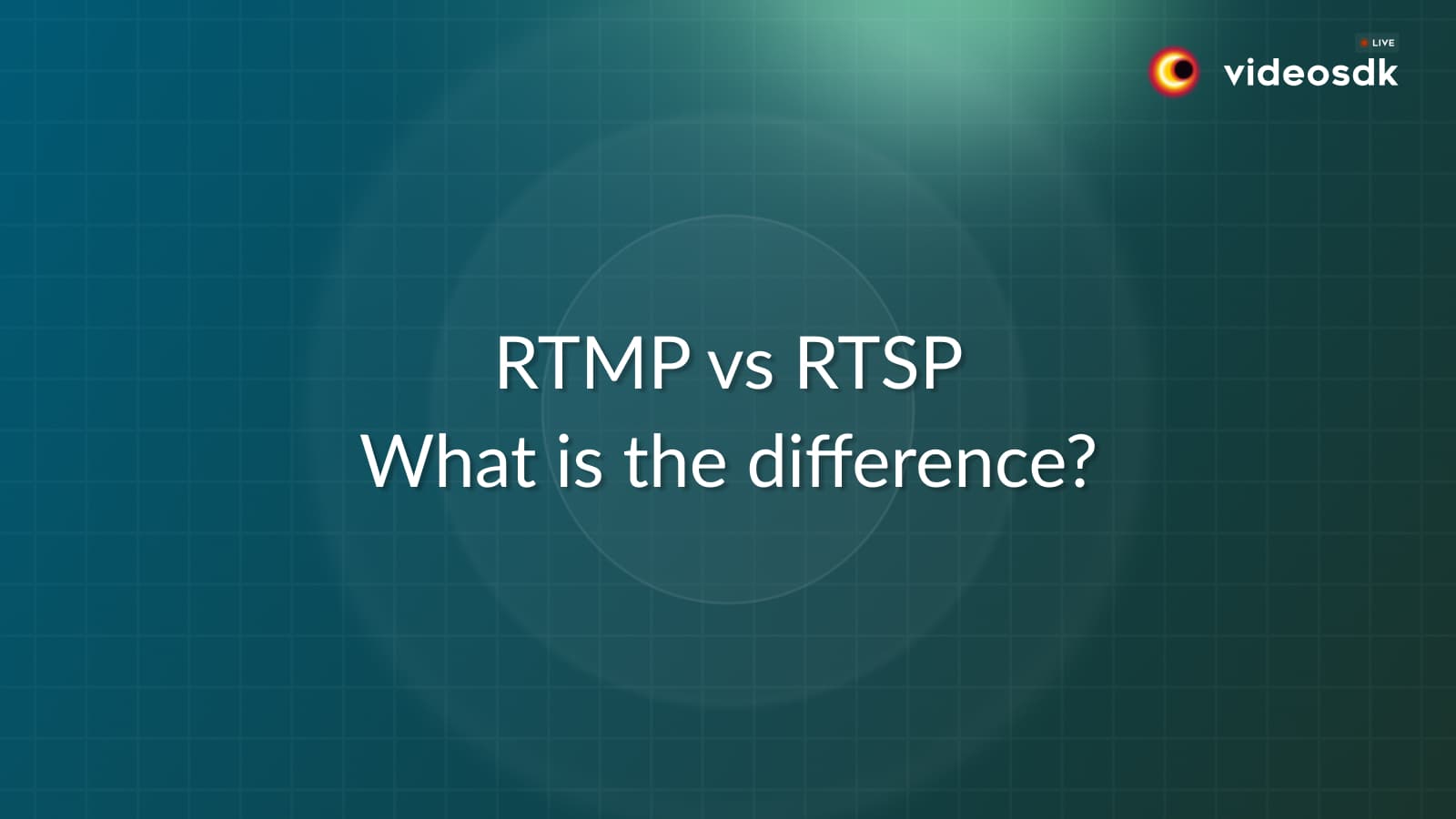 LIVE
videosdk

RTMP vs RTSP
What is the difference?